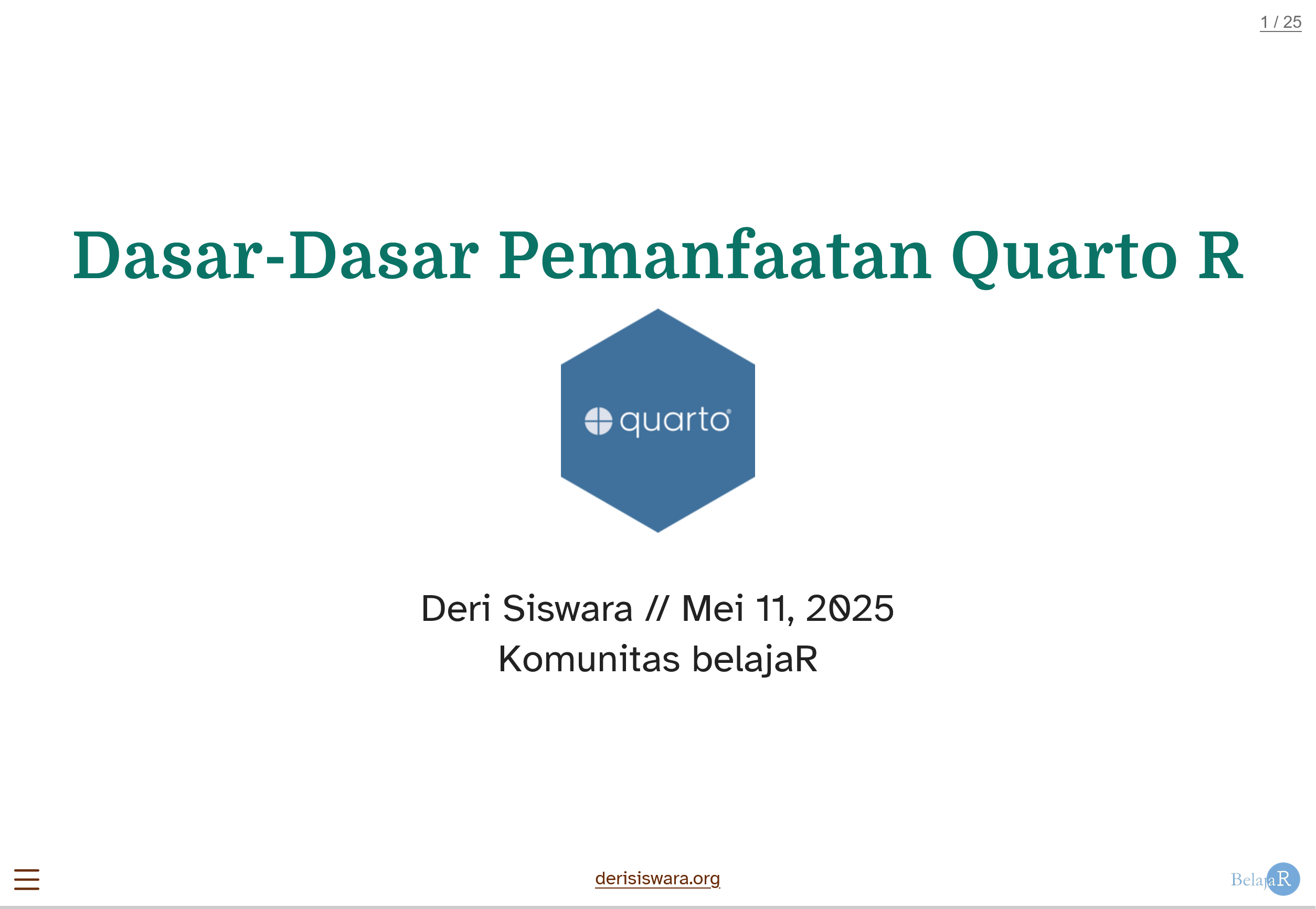 1 / 25

Dasar-Dasar Pemanfaatan Quarto R

quarto

Deri Siswara // Mei 11, 2025
Komunitas belajaR

derisiswara.org

BelajaR